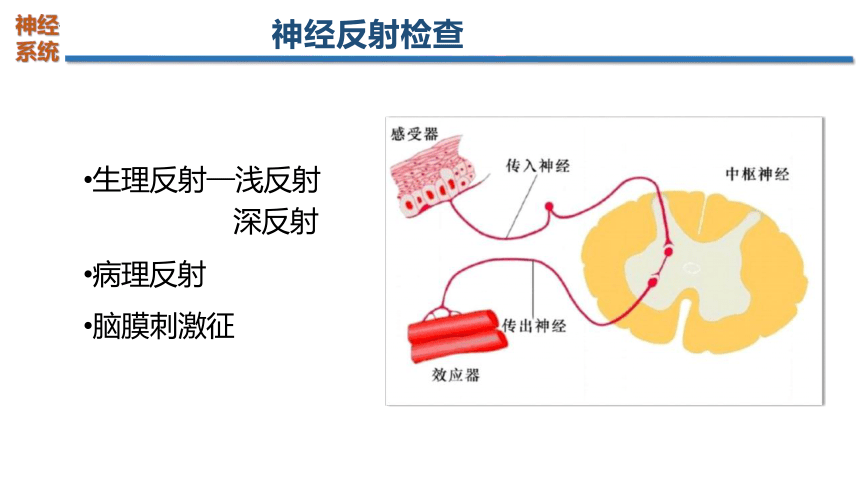 神经系统

神经反射检查

•生理反射—浅反射
深反射

•病理反射

•脑膜刺激征

感受器

传入神经

中枢神经

传出神经

效应器